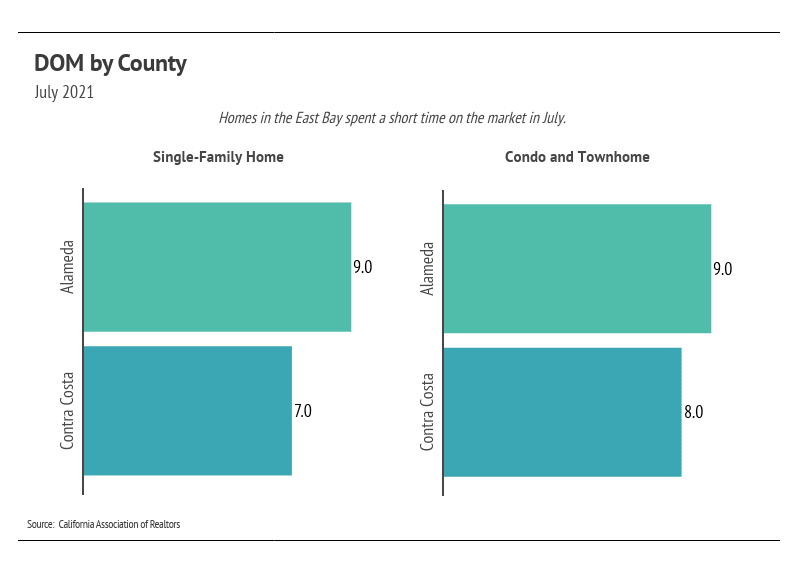 DOM by County

July 2021

Homes in the East Bay spent a short time on the market in July.

Single-Family Home

Alameda 9.0

Contra Costa 7.0

Condo and Townhome

Alameda 9.0

Contra Costa 8.0

Source: California Association of Realtors